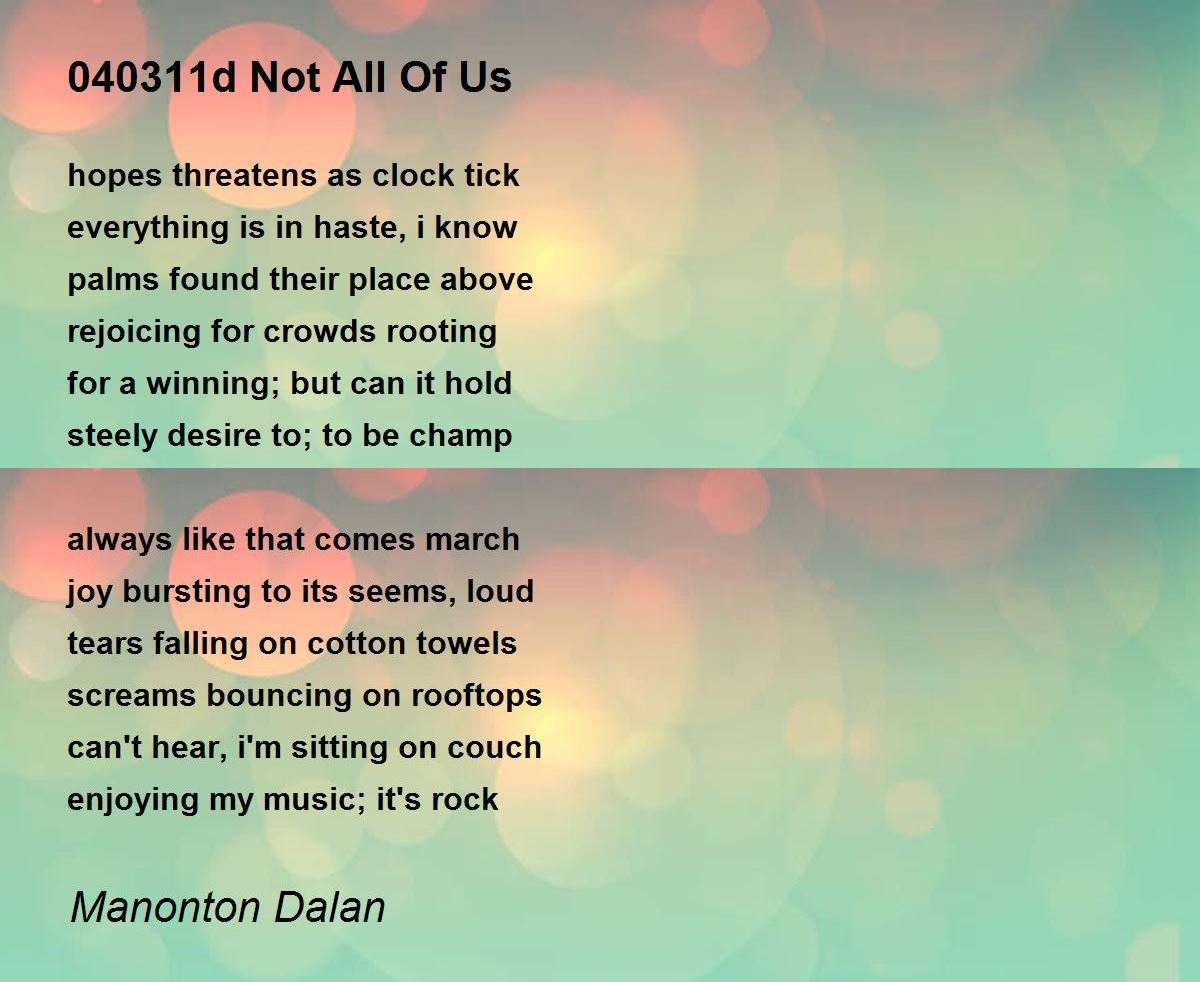 040311d Not All Of Us

hopes threatens as clock tick
everything is in haste, i know
palms found their place above
rejoicing for crowds rooting
for a winning; but can it hold
steely desire to; to be champ

always like that comes march
joy bursting to its seems, loud
tears falling on cotton towels
screams bouncing on rooftops
can't hear, i'm sitting on couch
enjoying my music; it's rock

Manonton Dalan